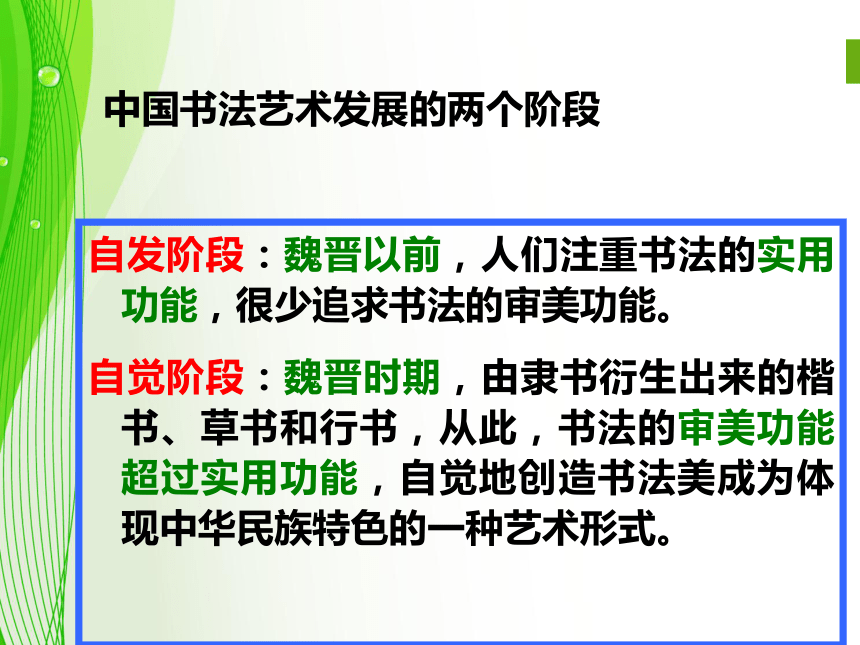 中国书法艺术发展的两个阶段

自发阶段：魏晋以前，人们注重书法的实用功能，很少追求书法的审美功能。

自觉阶段：魏晋时期，由隶书衍生出来的楷书、草书和行书，从此，书法的审美功能超过实用功能，自觉地创造书法美成为体现中华民族特色的一种艺术形式。